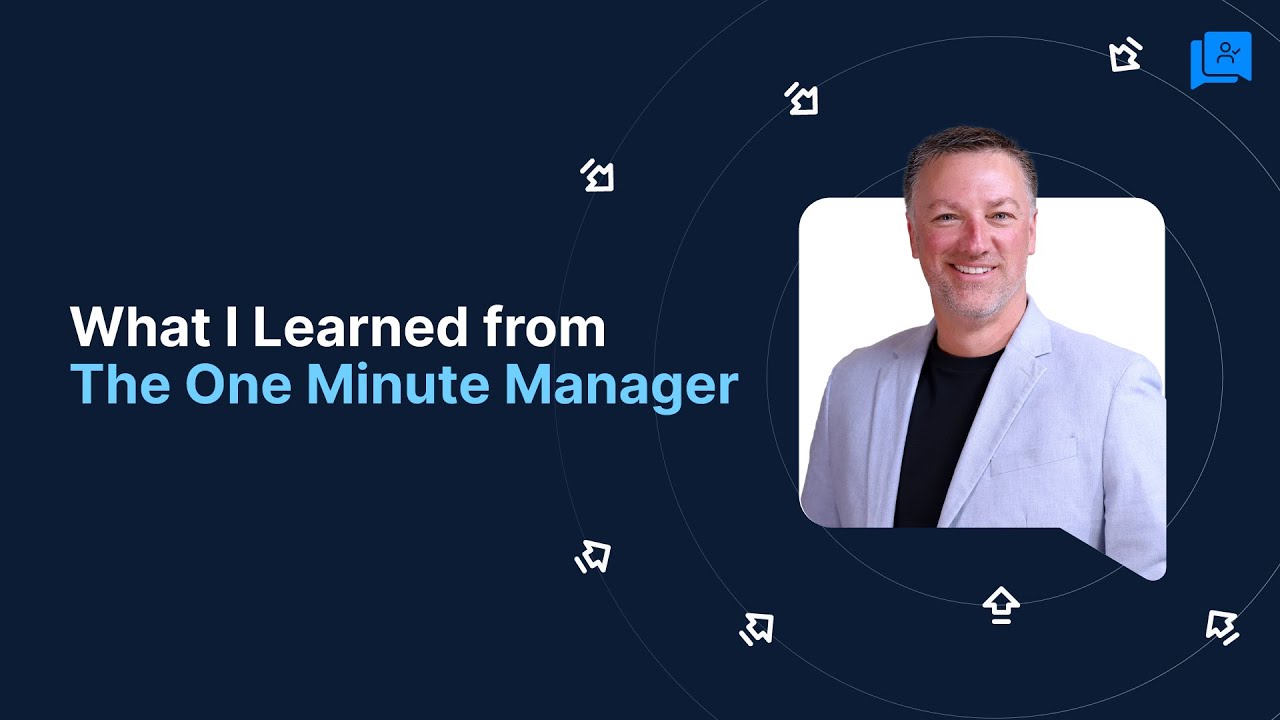 What I Learned from
The One Minute Manager